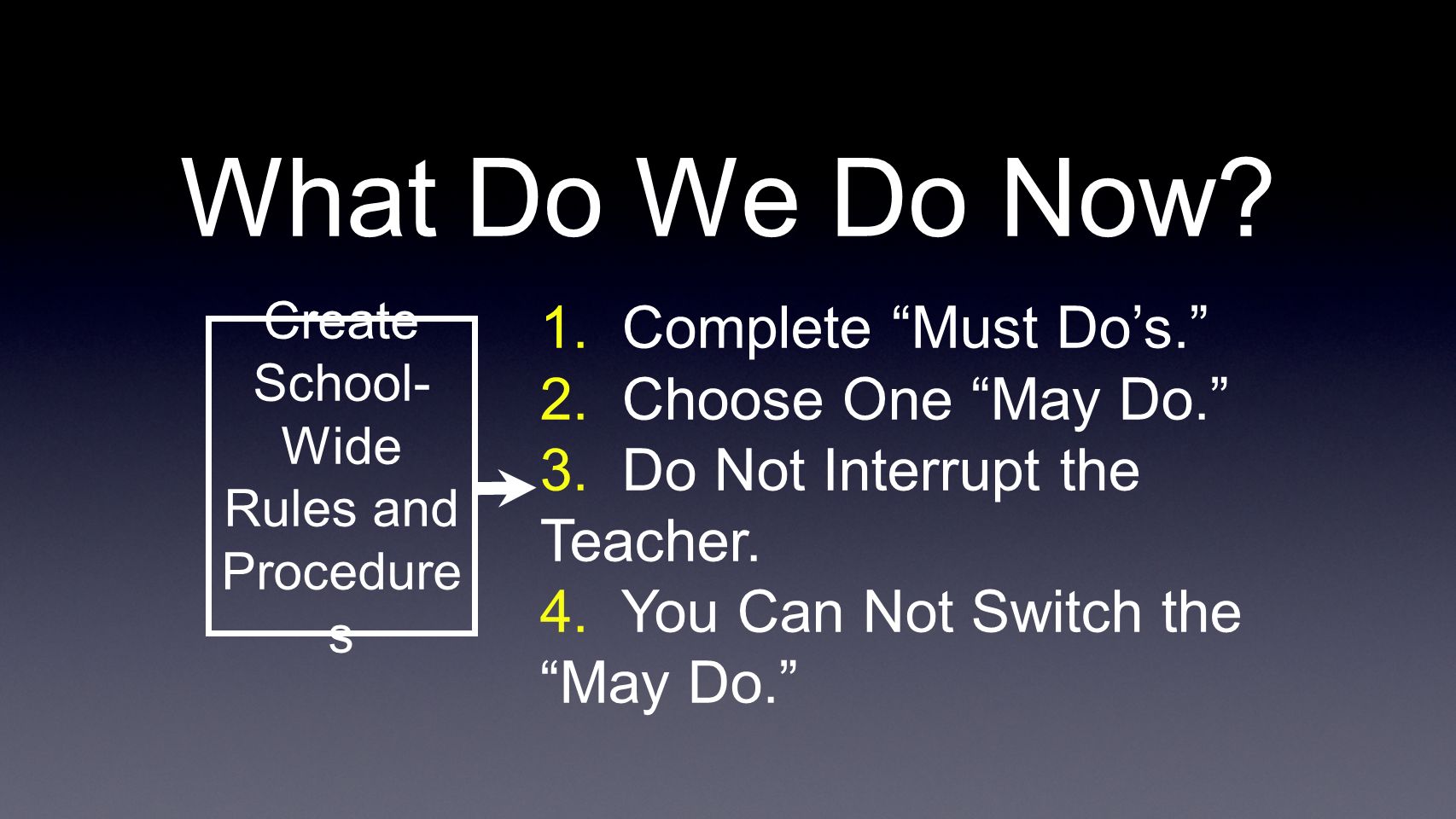 What Do We Do Now?

Create School-Wide Rules and Procedures

1. Complete “Must Do’s.”
2. Choose One “May Do.”
3. Do Not Interrupt the Teacher.
4. You Can Not Switch the “May Do.”